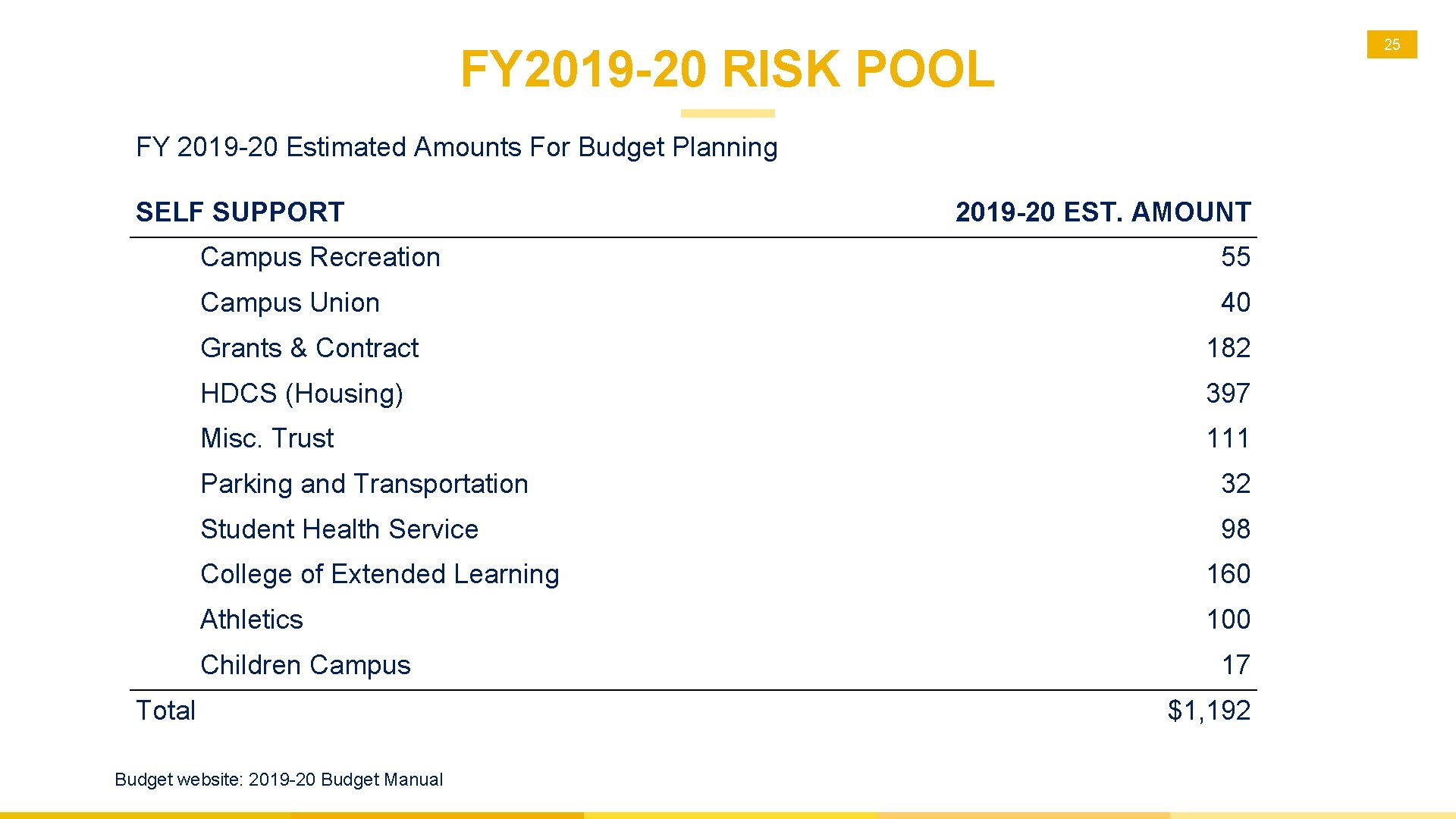 25

FY2019-20 RISK POOL

FY 2019-20 Estimated Amounts For Budget Planning

| SELF SUPPORT | 2019-20 EST. AMOUNT |
|---|---|
| Campus Recreation | 55 |
| Campus Union | 40 |
| Grants & Contract | 182 |
| HDCS (Housing) | 397 |
| Misc. Trust | 111 |
| Parking and Transportation | 32 |
| Student Health Service | 98 |
| College of Extended Learning | 160 |
| Athletics | 100 |
| Children Campus | 17 |
| Total | \$1,192 |

Budget website: 2019-20 Budget Manual